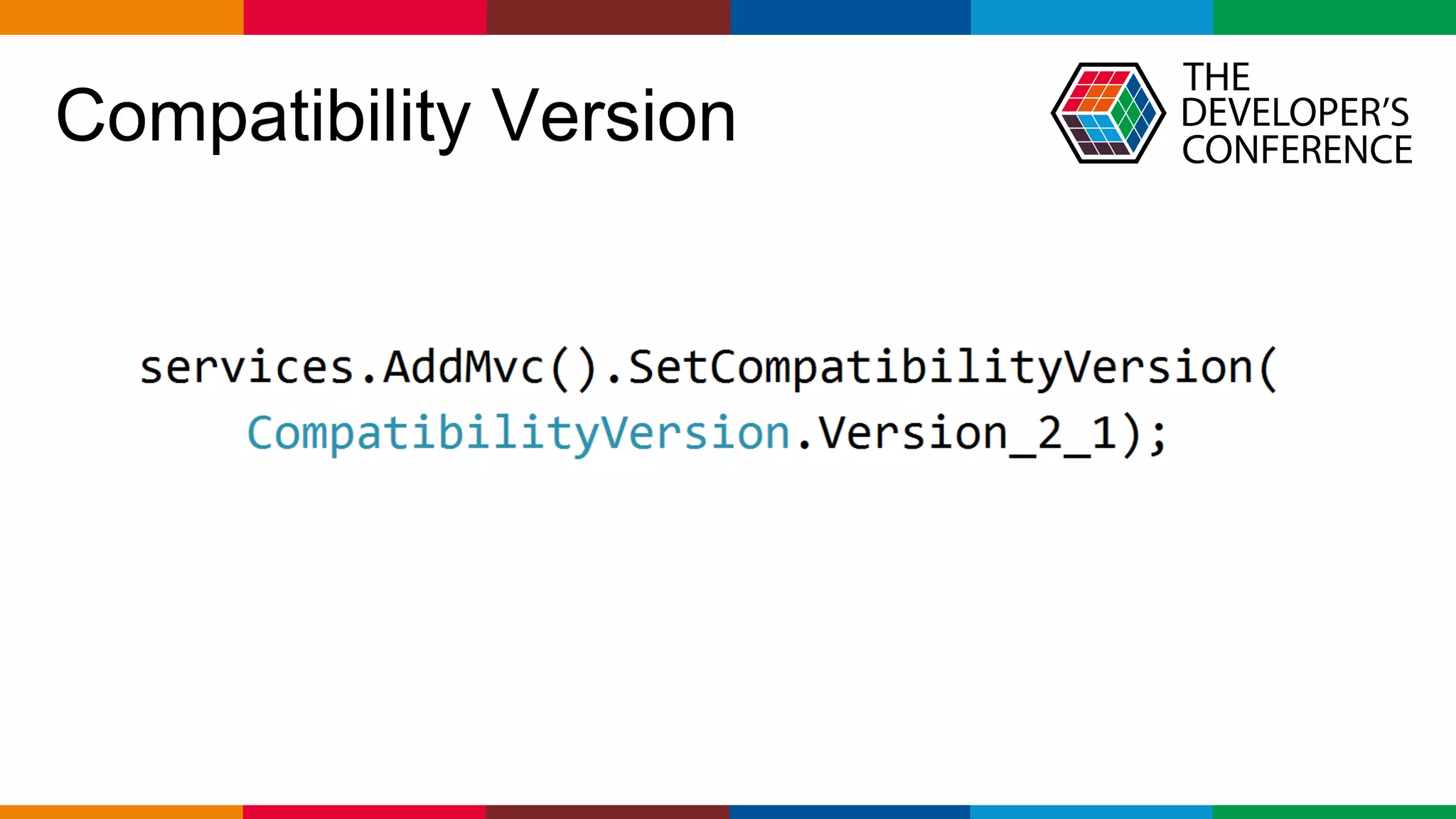 Compatibility Version

THE DEVELOPER'S CONFERENCE

services.AddMvc().SetCompatibilityVersion(
CompatibilityVersion.Version_2_1);